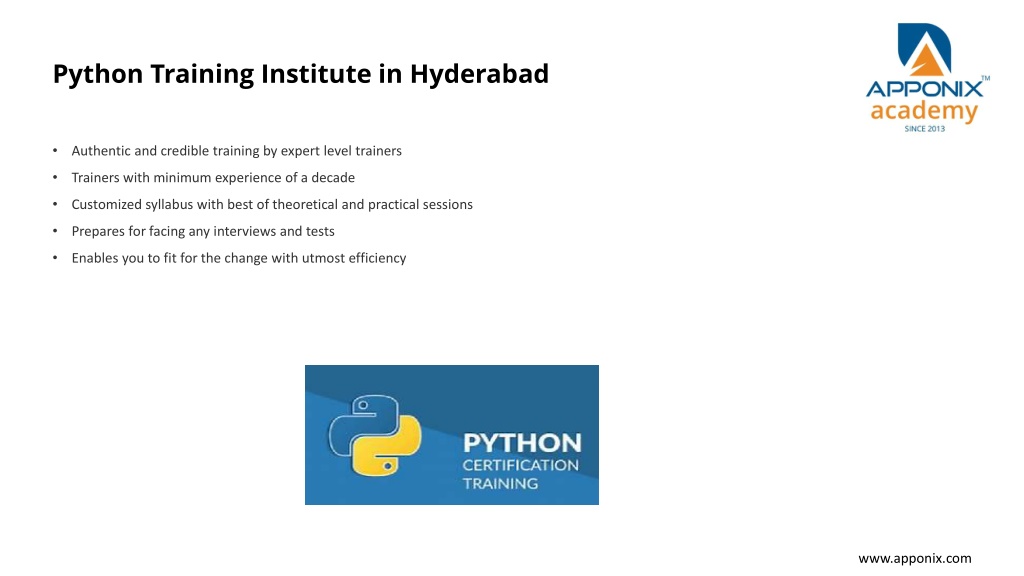 Python Training Institute in Hyderabad

APPONIX™
academy
SINCE 2013

• Authentic and credible training by expert level trainers
• Trainers with minimum experience of a decade
• Customized syllabus with best of theoretical and practical sessions
• Prepares for facing any interviews and tests
• Enables you to fit for the change with utmost efficiency

PYTHON
CERTIFICATION
TRAINING

www.apponix.com